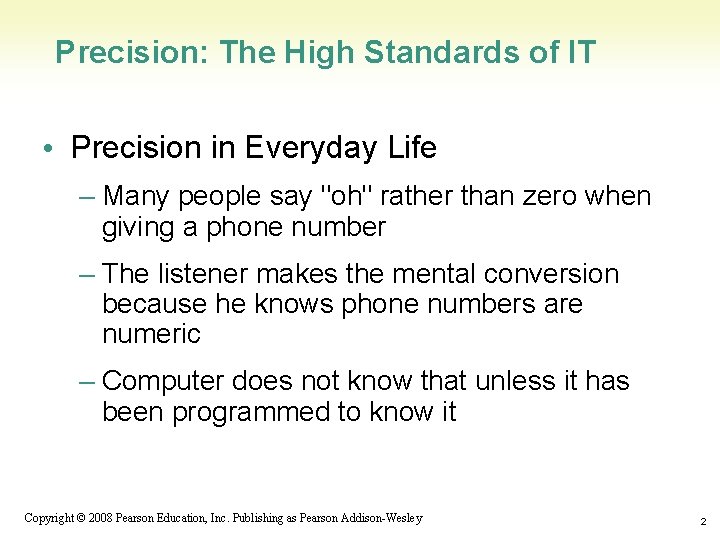 Precision: The High Standards of IT

• Precision in Everyday Life

– Many people say "oh" rather than zero when giving a phone number

– The listener makes the mental conversion because he knows phone numbers are numeric

– Computer does not know that unless it has been programmed to know it

Copyright © 2008 Pearson Education, Inc. Publishing as Pearson Addison-Wesley

2